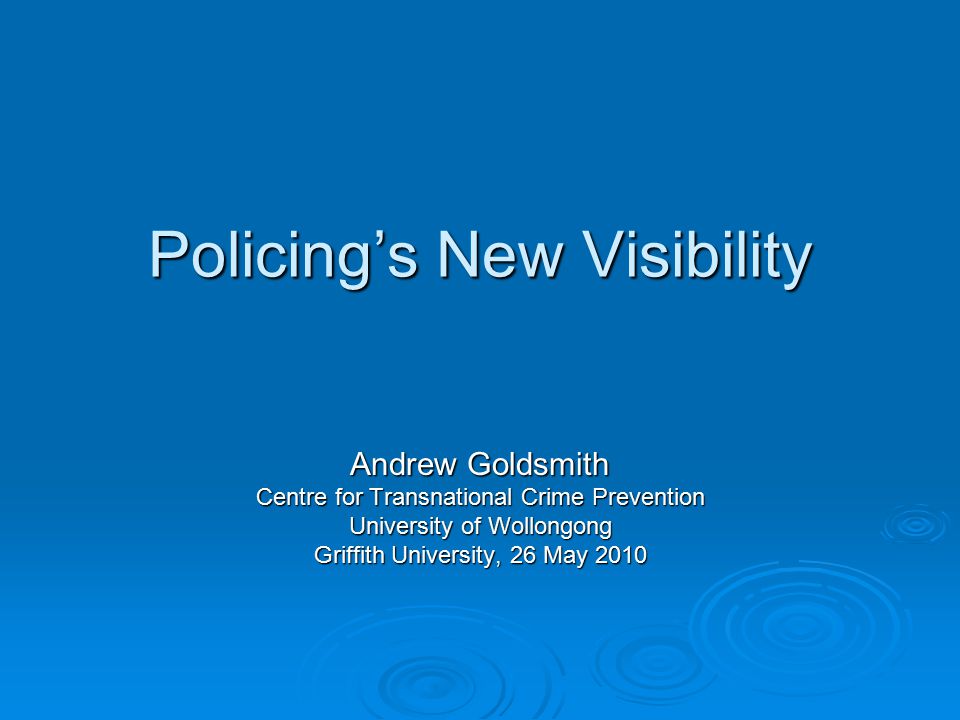 Policing’s New Visibility

Andrew Goldsmith
Centre for Transnational Crime Prevention
University of Wollongong
Griffith University, 26 May 2010